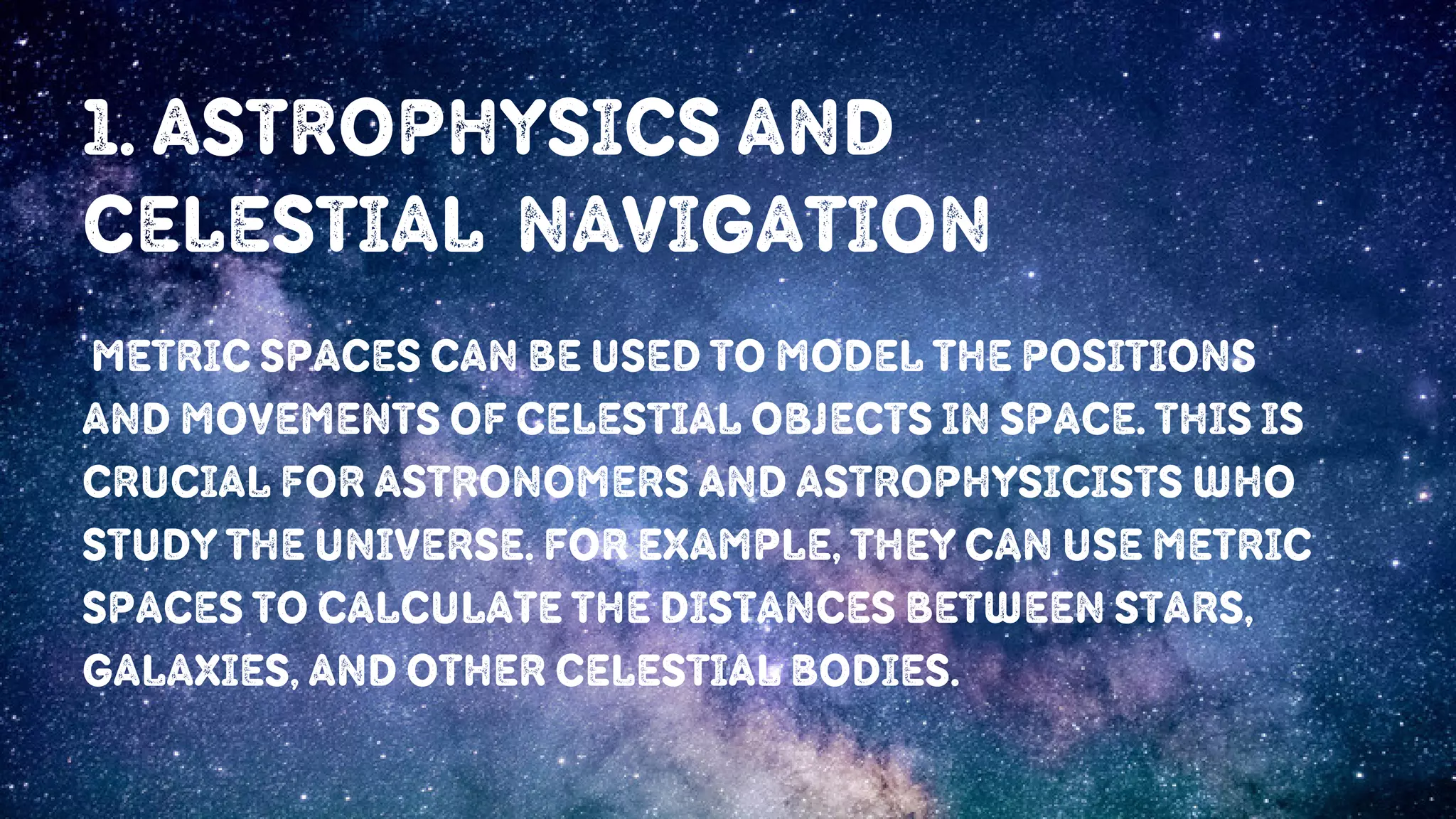 1. ASTROPHYSICS AND CELESTIAL NAVIGATION

METRIC SPACES CAN BE USED TO MODEL THE POSITIONS AND MOVEMENTS OF CELESTIAL OBJECTS IN SPACE. THIS IS CRUCIAL FOR ASTRONOMERS AND ASTROPHYSICISTS WHO STUDY THE UNIVERSE. FOR EXAMPLE, THEY CAN USE METRIC SPACES TO CALCULATE THE DISTANCES BETWEEN STARS, GALAXIES, AND OTHER CELESTIAL BODIES.